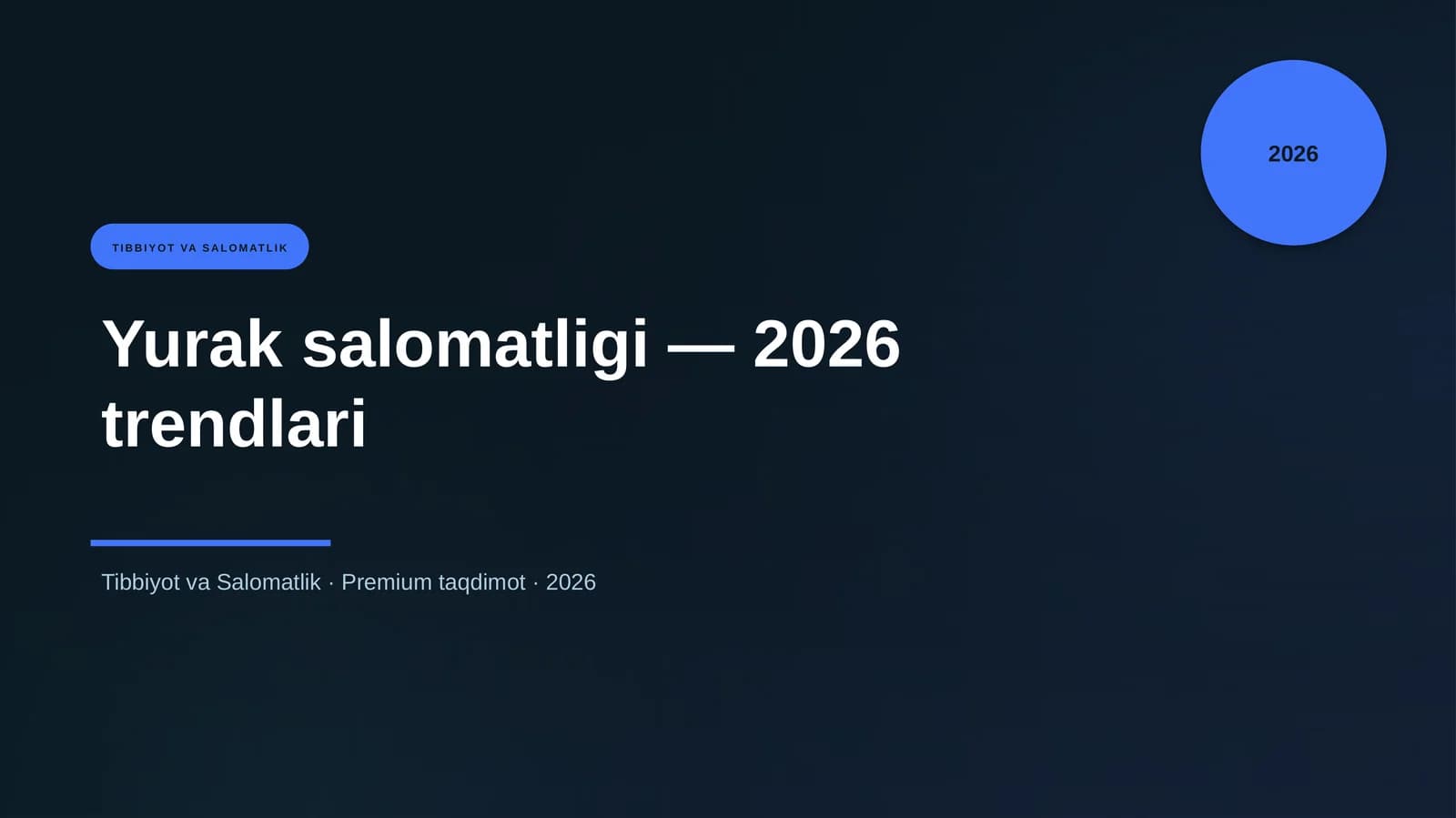 2026

TIBBIYOT VA SALOMATLIK

Yurak salomatligi — 2026 trendlari

Tibbiyot va Salomatlik · Premium taqdimot · 2026